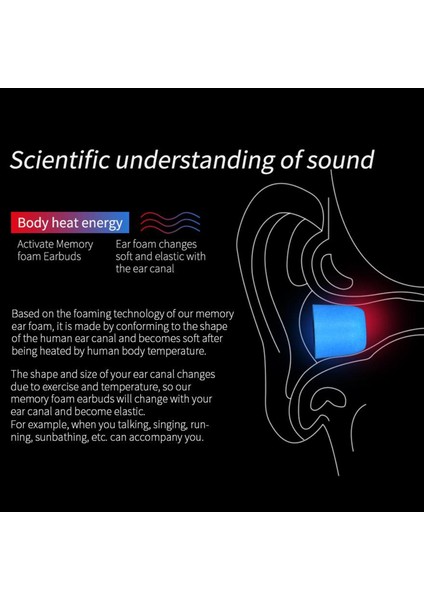 Scientific understanding of sound

Body heat energy

Activate Memory foam Earbuds

Ear foam changes soft and elastic with the ear canal

Based on the foaming technology of our memory ear foam, it is made by conforming to the shape of the human ear canal and becomes soft after being heated by human body temperature.

The shape and size of your ear canal changes due to exercise and temperature, so our memory foam earbuds will change with your ear canal and become elastic.
For example, when you talking, singing, running, sunbathing, etc. can accompany you.